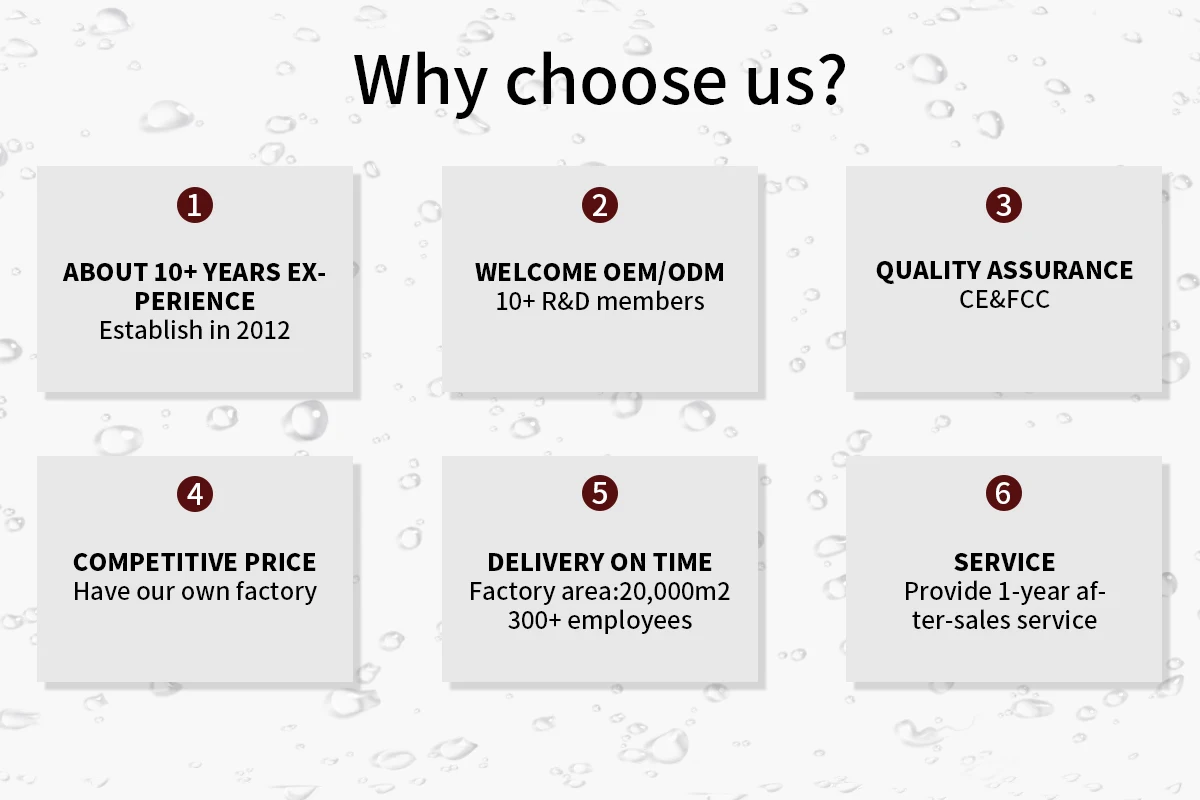 Why choose us?

1

ABOUT 10+ YEARS EXPERIENCE
Establish in 2012

2

WELCOME OEM/ODM
10+ R&D members

3

QUALITY ASSURANCE
CE&FCC

4

COMPETITIVE PRICE
Have our own factory

5

DELIVERY ON TIME
Factory area:20,000m2
300+ employees

6

SERVICE
Provide 1-year after-sales service